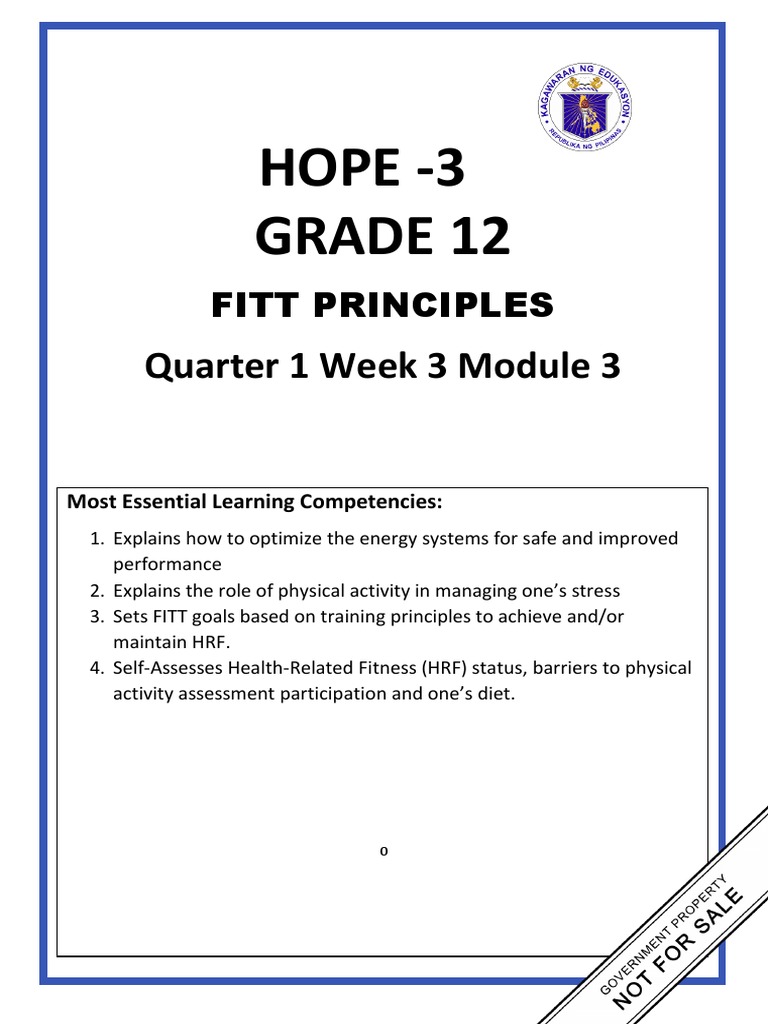 KAGAWARAN NG EDUKASYON
REPUBLIKA NG PILIPINAS

HOPE -3
GRADE 12

FITT PRINCIPLES

Quarter 1 Week 3 Module 3

Most Essential Learning Competencies:

1. Explains how to optimize the energy systems for safe and improved performance
2. Explains the role of physical activity in managing one's stress
3. Sets FITT goals based on training principles to achieve and/or maintain HRF.
4. Self-Assesses Health-Related Fitness (HRF) status, barriers to physical activity assessment participation and one's diet.

0

GOVERNMENT PROPERTY
NOT FOR SALE